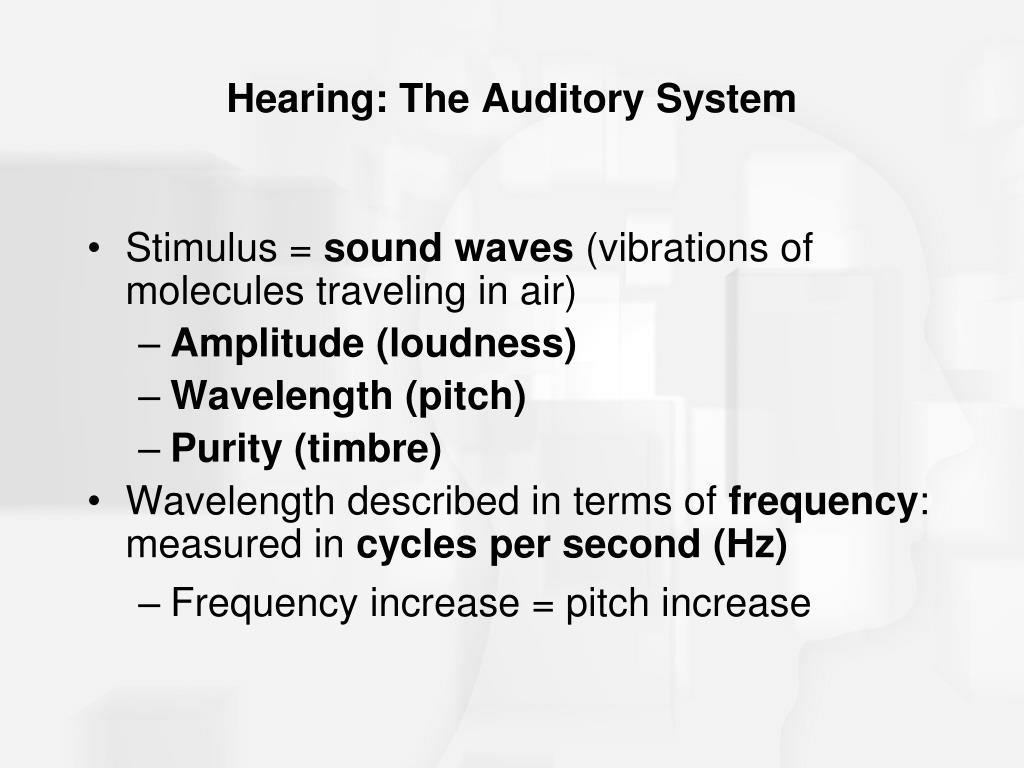 Hearing: The Auditory System

• Stimulus = sound waves (vibrations of molecules traveling in air)
– Amplitude (loudness)
– Wavelength (pitch)
– Purity (timbre)
• Wavelength described in terms of frequency: measured in cycles per second (Hz)
– Frequency increase = pitch increase